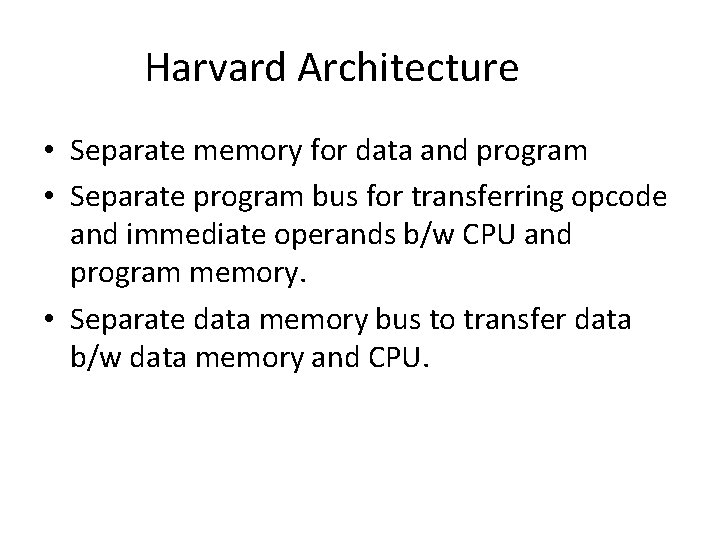 Harvard Architecture

• Separate memory for data and program
• Separate program bus for transferring opcode and immediate operands b/w CPU and program memory.
• Separate data memory bus to transfer data b/w data memory and CPU.